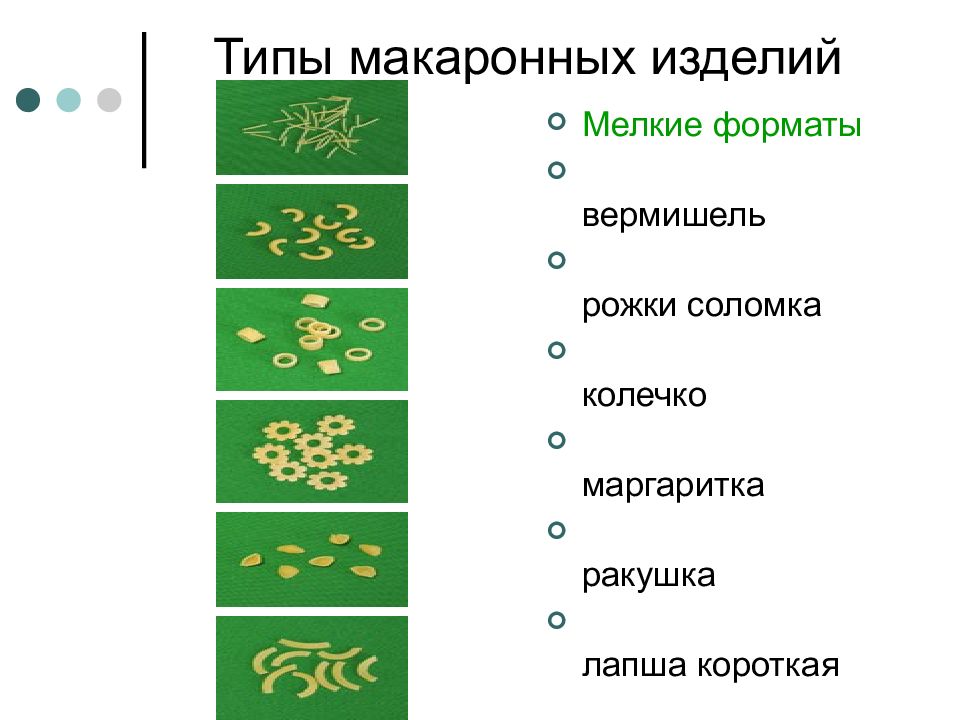 Типы макаронных изделий

Мелкие форматы

вермишель

рожки соломка

колечко

маргаритка

ракушка

лапша короткая